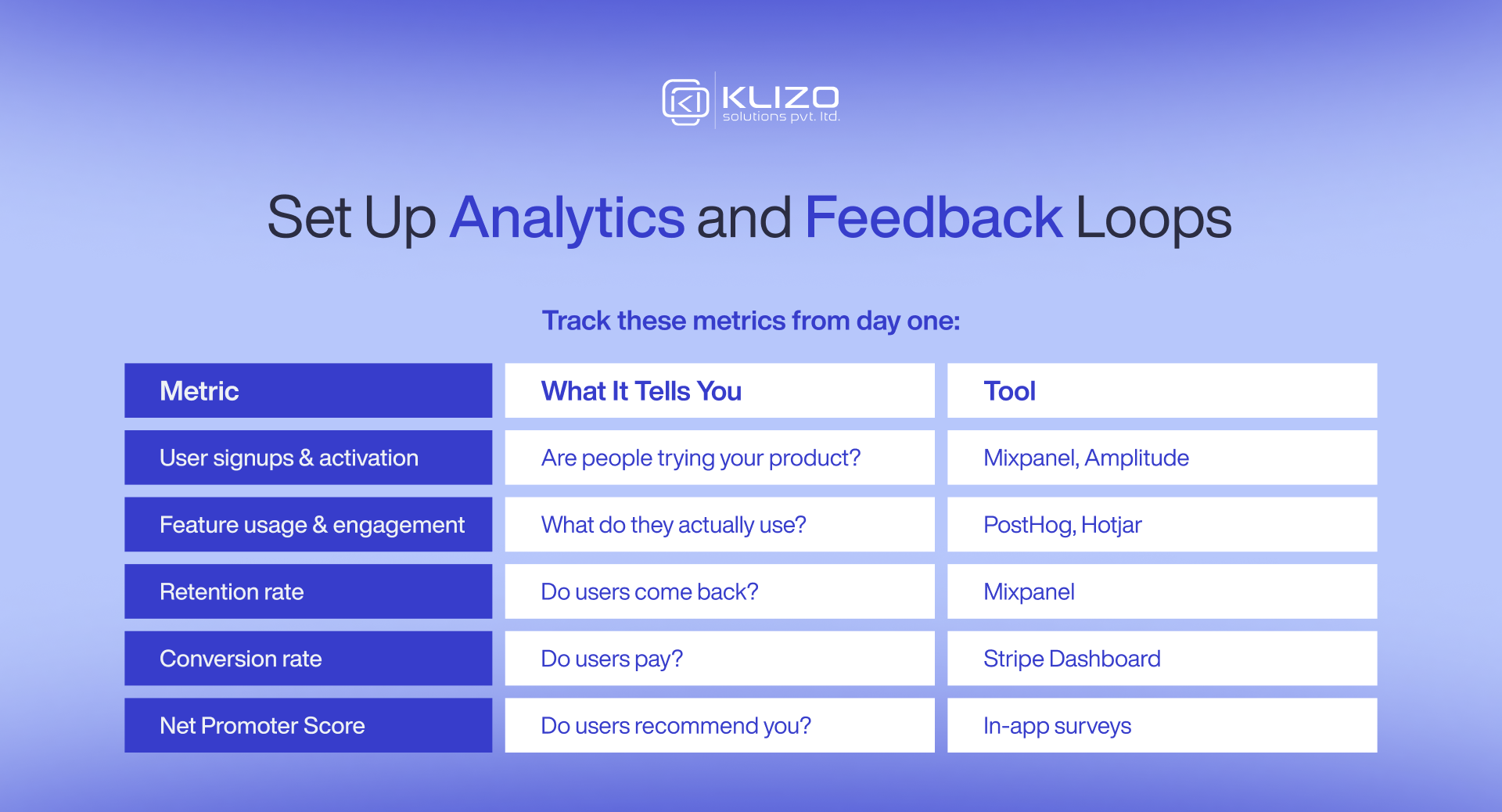 KLIZO
solutions pvt. ltd.

Set Up Analytics and Feedback Loops

Track these metrics from day one:

| Metric | What It Tells You | Tool |
|---|---|---|
| User signups & activation | Are people trying your product? | Mixpanel, Amplitude |
| Feature usage & engagement | What do they actually use? | PostHog, Hotjar |
| Retention rate | Do users come back? | Mixpanel |
| Conversion rate | Do users pay? | Stripe Dashboard |
| Net Promoter Score | Do users recommend you? | In-app surveys |